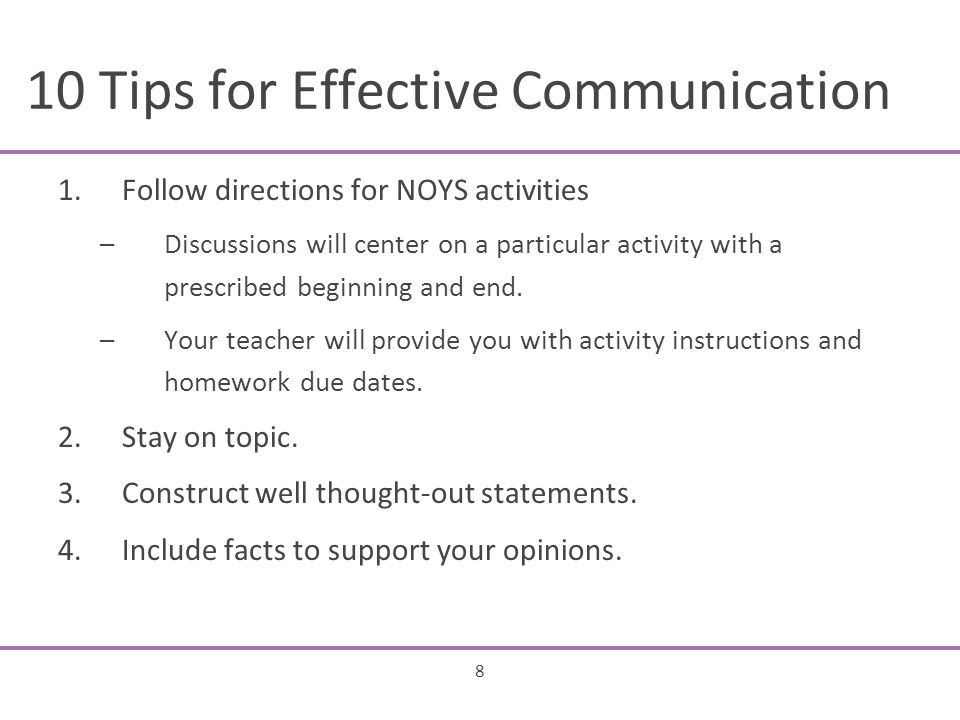 10 Tips for Effective Communication

1. Follow directions for NOYS activities

– Discussions will center on a particular activity with a prescribed beginning and end.

– Your teacher will provide you with activity instructions and homework due dates.

2. Stay on topic.

3. Construct well thought-out statements.

4. Include facts to support your opinions.

8